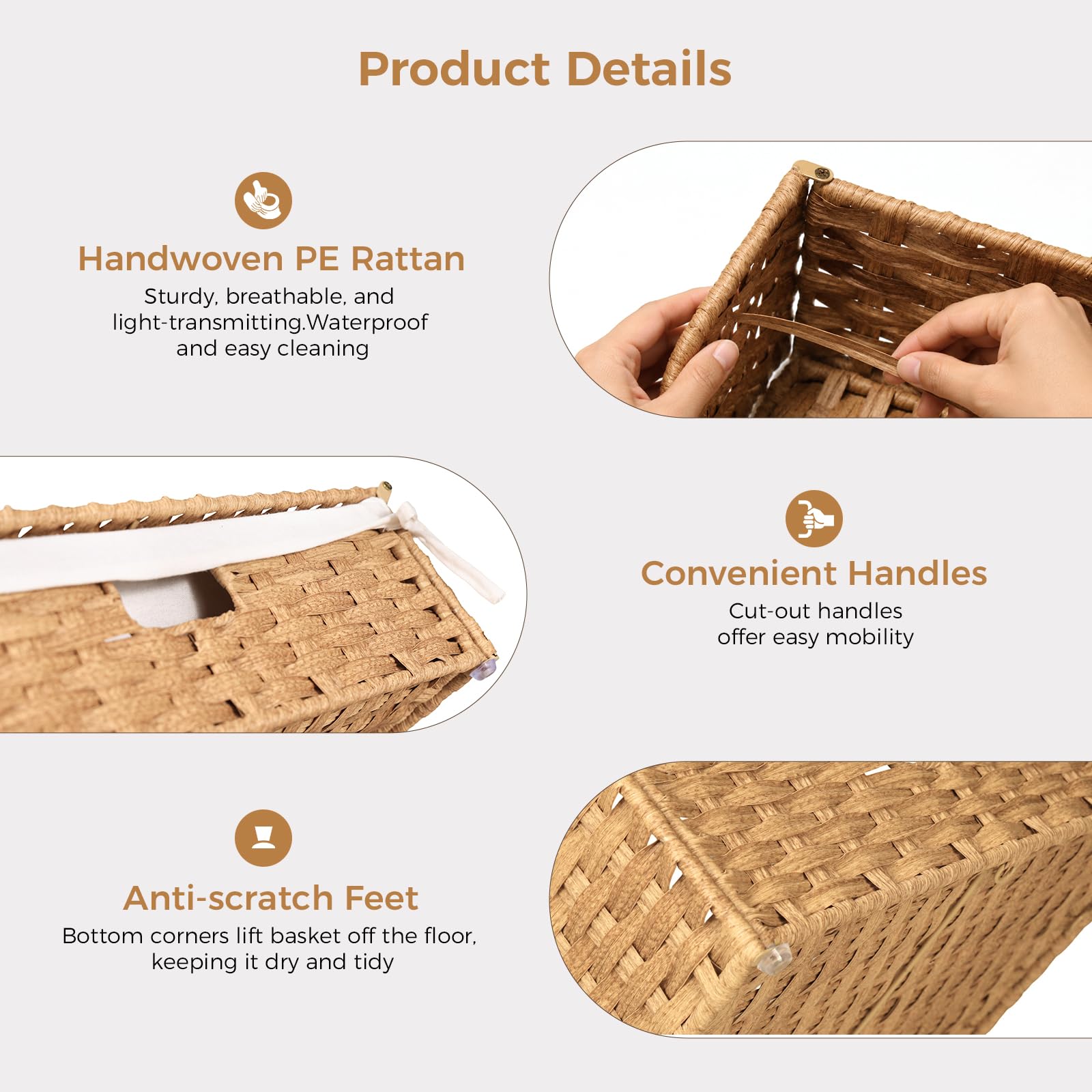 Product Details

Handwoven PE Rattan
Sturdy, breathable, and light-transmitting.Waterproof and easy cleaning

Convenient Handles
Cut-out handles offer easy mobility

Anti-scratch Feet
Bottom corners lift basket off the floor, keeping it dry and tidy